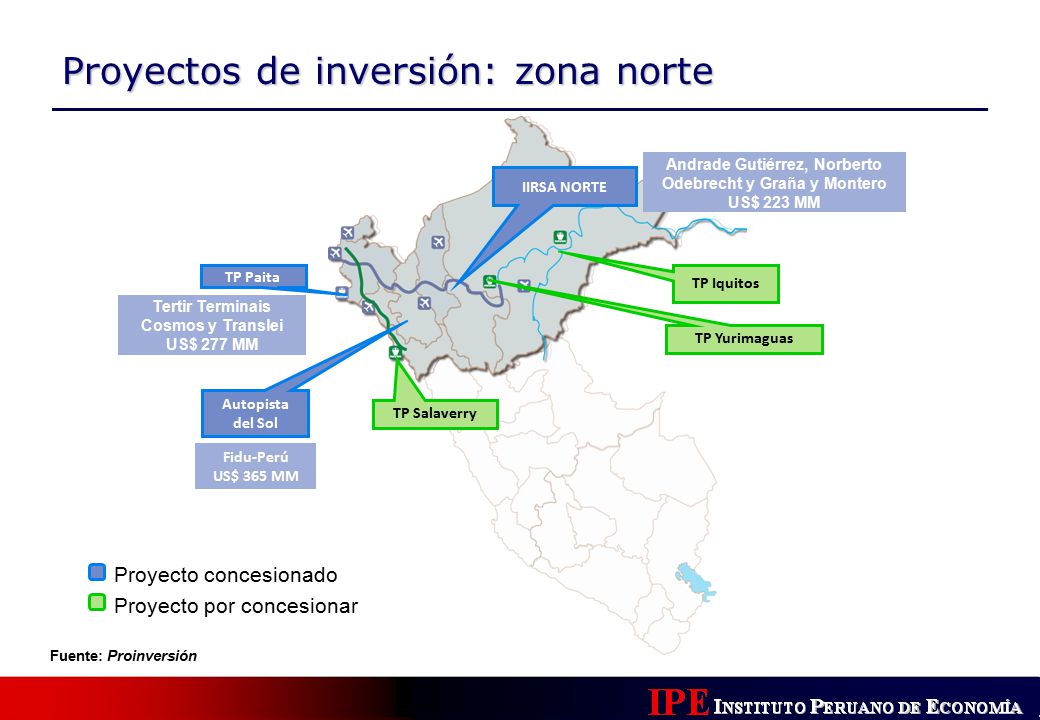 Proyectos de inversión: zona norte

IIRSA NORTE

Andrade Gutiérrez, Norberto Odebrecht y Graña y Montero US$ 223 MM

TP Paita

Tertir Terminais Cosmos y Translei US$ 277 MM

TP Iquitos

TP Yurimaguas

Autopista del Sol

Fidu-Perú US$ 365 MM

TP Salaverry

Proyecto concesionado

Proyecto por concesionar

Fuente: Proinversión

IPE INSTITUTO PERUANO DE ECONOMÍA